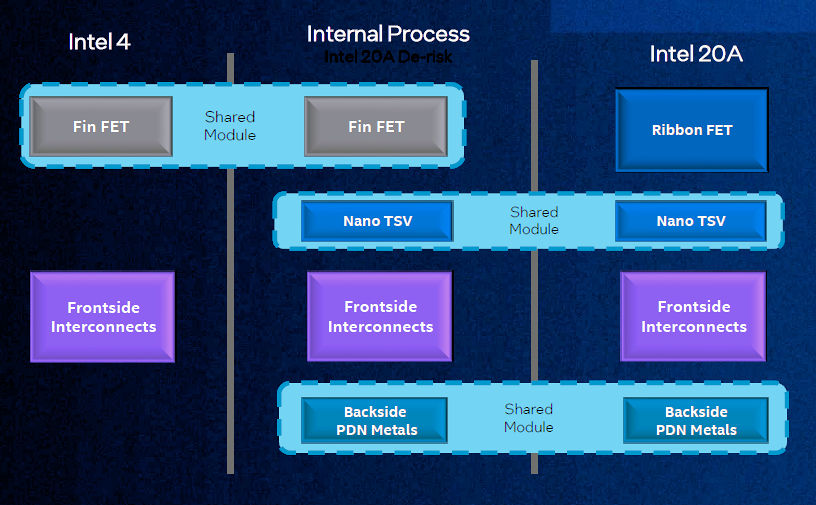 Intel 4

Internal Process
Intel 20A De-risk

Intel 20A

Fin FET

Shared Module

Fin FET

Ribbon FET

Nano TSV

Shared Module

Nano TSV

Frontside Interconnects

Frontside Interconnects

Frontside Interconnects

Backside PDN Metals

Shared Module

Backside PDN Metals